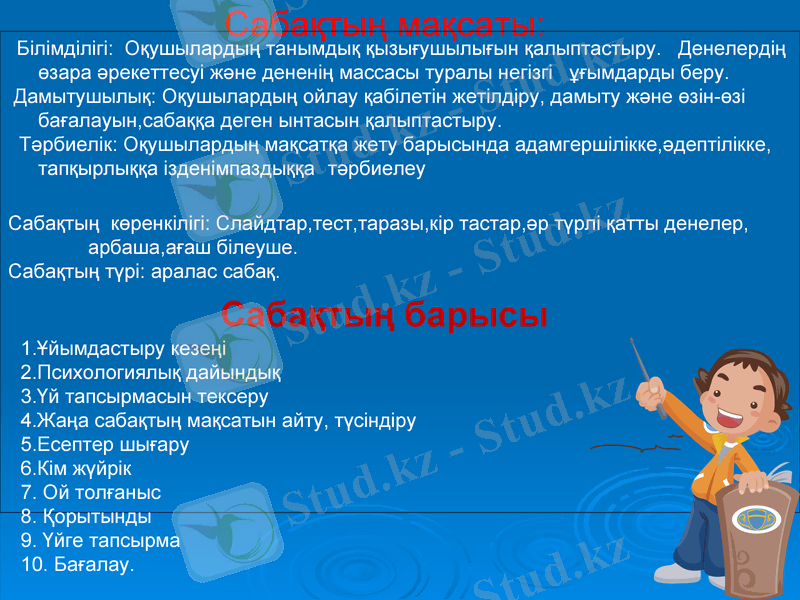 Сабақтың мақсаты:

Білімділігі: Оқушылардың танымдық қызығушылығын қалыптастыру. Денелердің өзара әрекеттесуі және дененің массасы туралы негізгі ұғымдарды беру.

Дамытушылық: Оқушылардың ойлау қабілетін жетілдіру, дамыту және өзін-өзі бағалауын,сабаққа деген ынтасын қалыптастыру.

Тәрбиелік: Оқушылардың мақсатқа жету барысында адамгершілікке,әдептілікке, тапқырлыққа ізденімпаздыққа тәрбиелеу

Сабақтың көренкілігі: Слайдтар,тест,таразы,кір тастар,әр түрлі қатты денелер, арбаша,ағаш білеуше.

Сабақтың түрі: аралас сабақ.

Сабақтың барысы

1.Ұйымдастыру кезеңі
2.Психологиялық дайындық
3.Үй тапсырмасын тексеру
4.Жаңа сабақтың мақсатын айту, түсіндіру
5.Есептер шығару
6.Кім жүйрік
7. Ой толғаныс
8. Қорытынды
9. Үйге тапсырма
10. Бағалау.

Stud.kz - Stud.kz